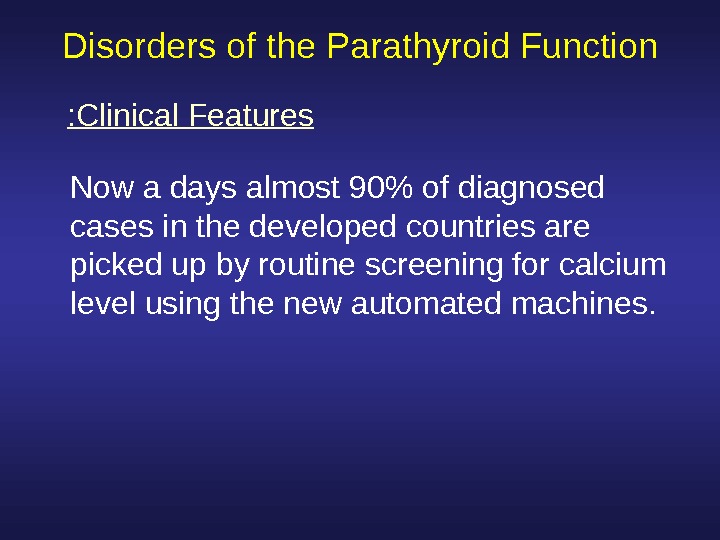 Disorders of the Parathyroid Function

:Clinical Features

Now a days almost 90% of diagnosed cases in the developed countries are picked up by routine screening for calcium level using the new automated machines.